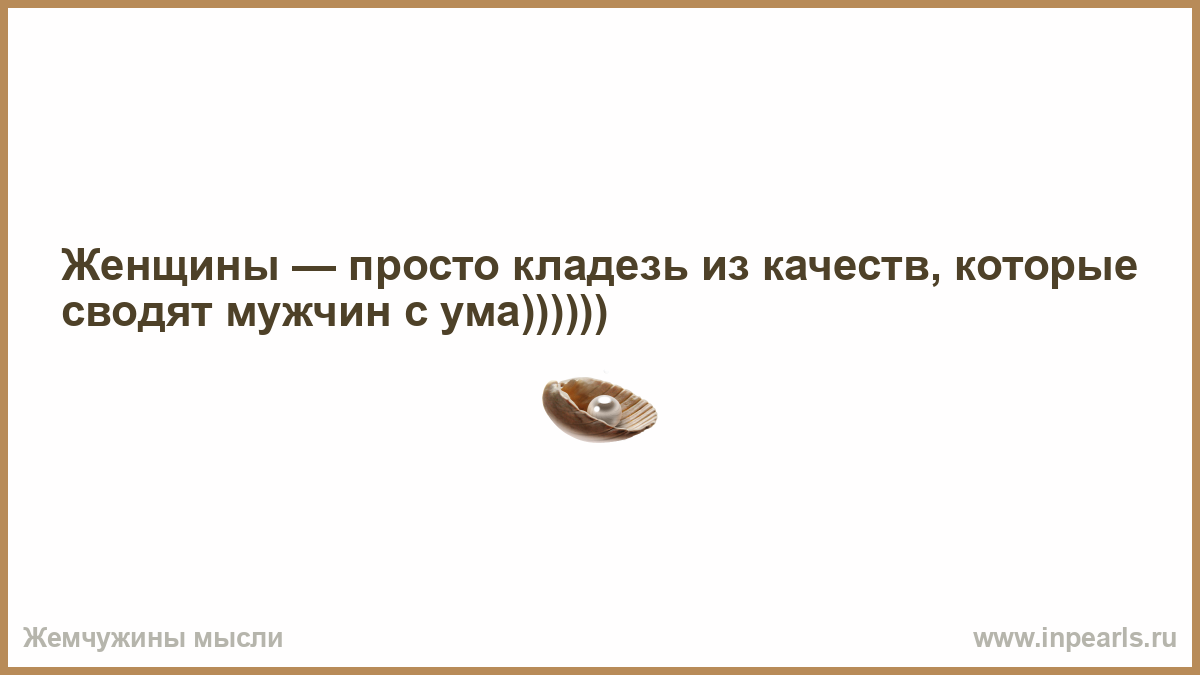 Женщины — просто кладезь из качеств, которые сводят мужчин с ума))))))

Жемчужины мысли

www.inpearls.ru